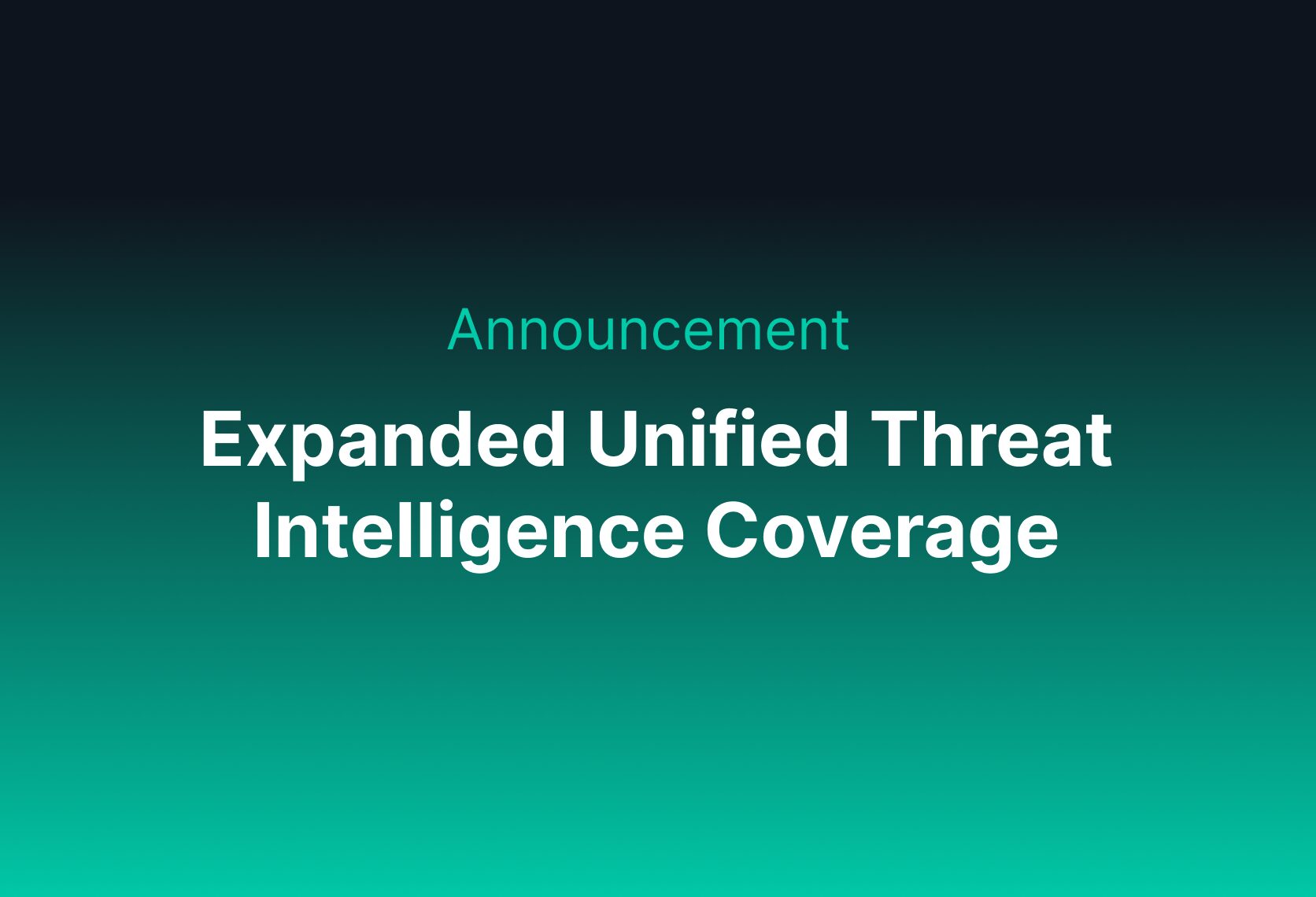 Announcement

Expanded Unified Threat Intelligence Coverage